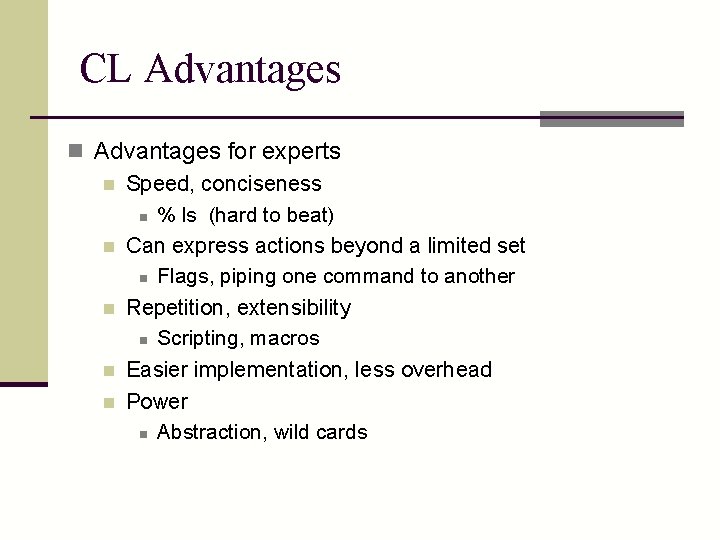 CL Advantages

Advantages for experts

Speed, conciseness

% ls (hard to beat)

Can express actions beyond a limited set

Flags, piping one command to another

Repetition, extensibility

Scripting, macros

Easier implementation, less overhead

Power

Abstraction, wild cards